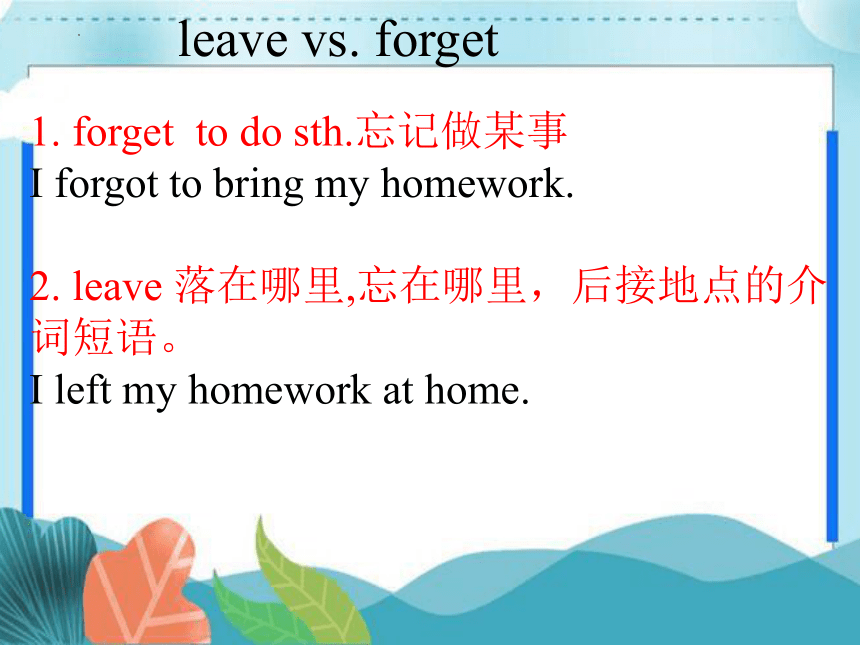 leave vs. forget

1. forget to do sth.忘记做某事
I forgot to bring my homework.

2. leave 落在哪里,忘在哪里，后接地点的介词短语。
I left my homework at home.